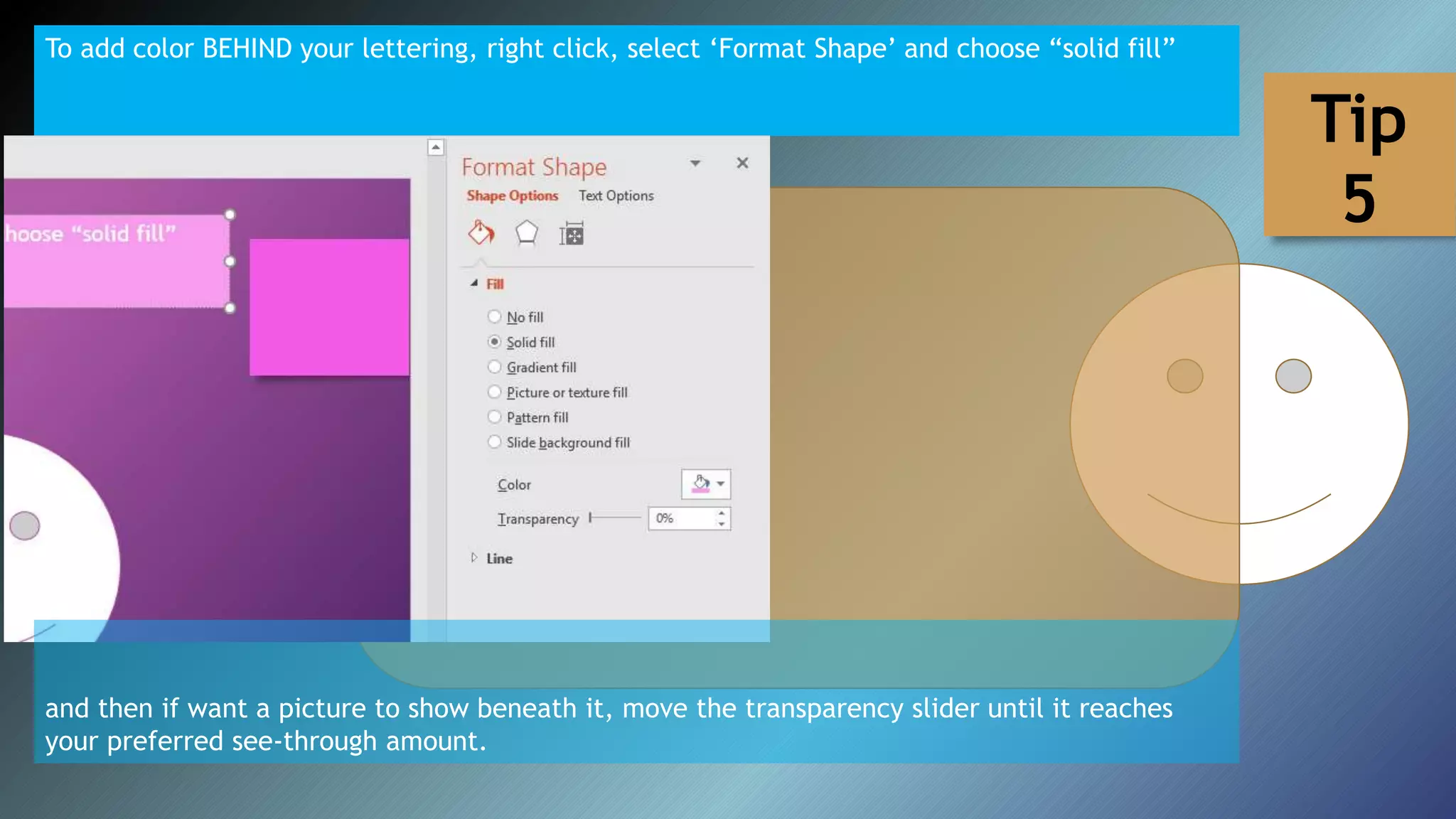 To add color BEHIND your lettering, right click, select ‘Format Shape’ and choose “solid fill”

Tip
5

hoose “solid fill”

Format Shape
Shape Options Text Options

Fill
No fill
Solid fill
Gradient fill
Picture or texture fill
Pattern fill
Slide background fill
Color
Transparency 0%
Line

and then if want a picture to show beneath it, move the transparency slider until it reaches your preferred see-through amount.